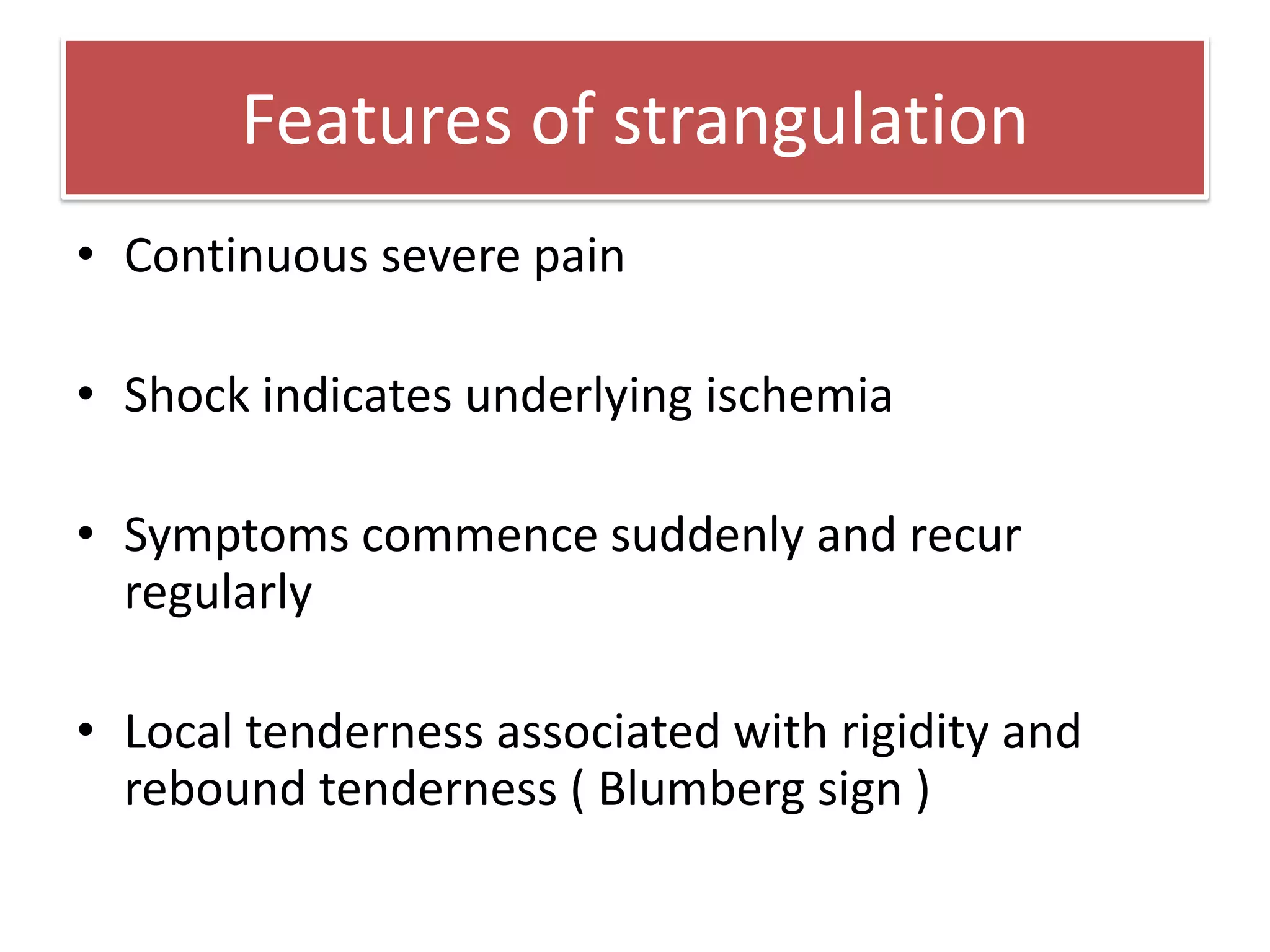 Features of strangulation

• Continuous severe pain

• Shock indicates underlying ischemia

• Symptoms commence suddenly and recur regularly

• Local tenderness associated with rigidity and rebound tenderness ( Blumberg sign )